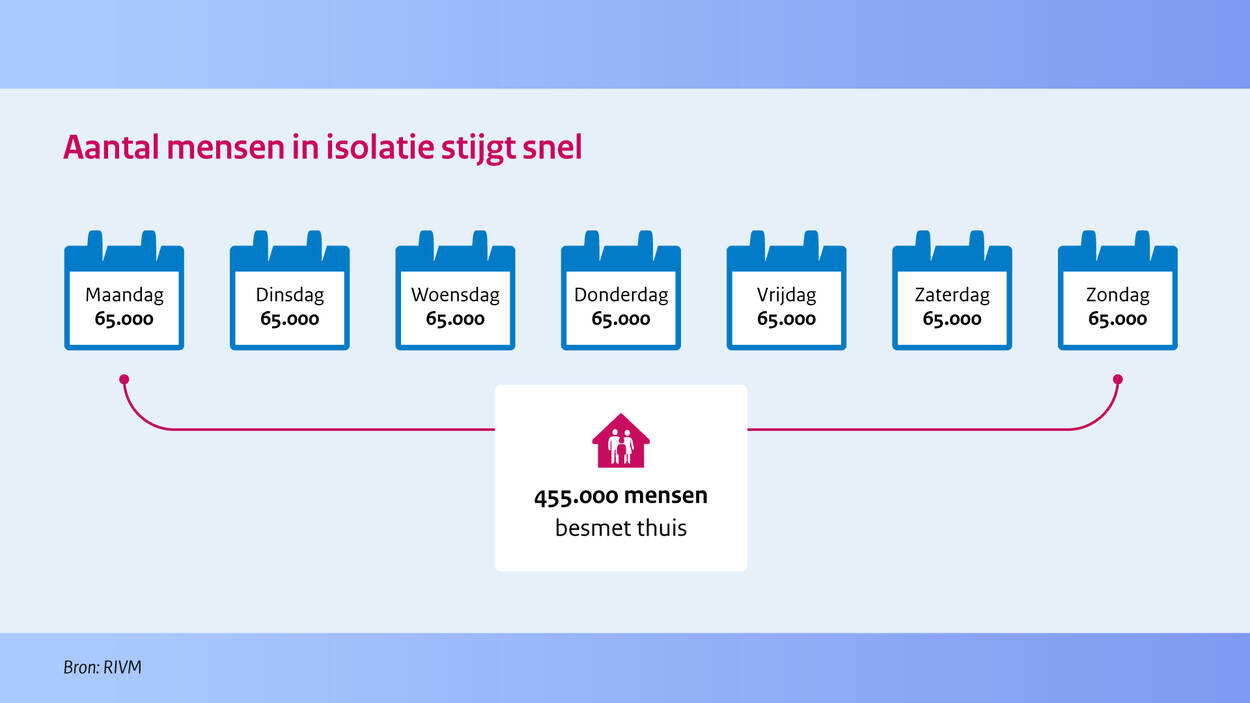 Aantal mensen in isolatie stijgt snel

Maandag
65.000

Dinsdag
65.000

Woensdag
65.000

Donderdag
65.000

Vrijdag
65.000

Zaterdag
65.000

Zondag
65.000

455.000 mensen
besmet thuis

Bron: RIVM